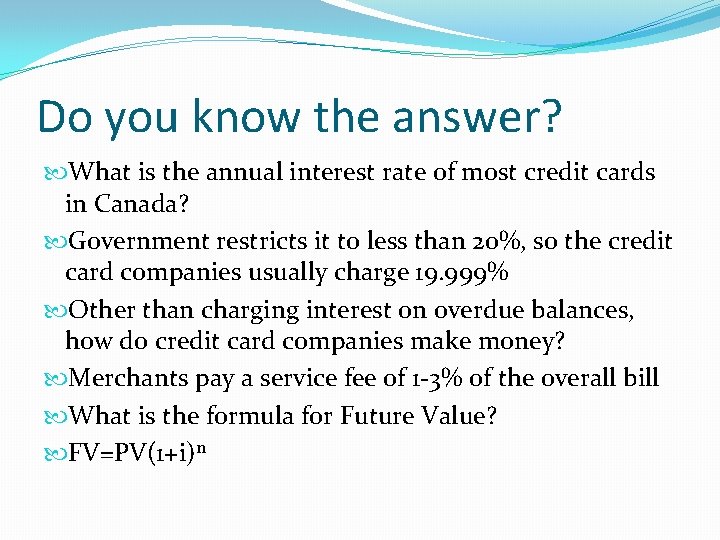 Do you know the answer?

What is the annual interest rate of most credit cards in Canada?

Government restricts it to less than 20%, so the credit card companies usually charge 19.999%

Other than charging interest on overdue balances, how do credit card companies make money?

Merchants pay a service fee of 1-3% of the overall bill

What is the formula for Future Value?

$FV=PV(1+i)^n$